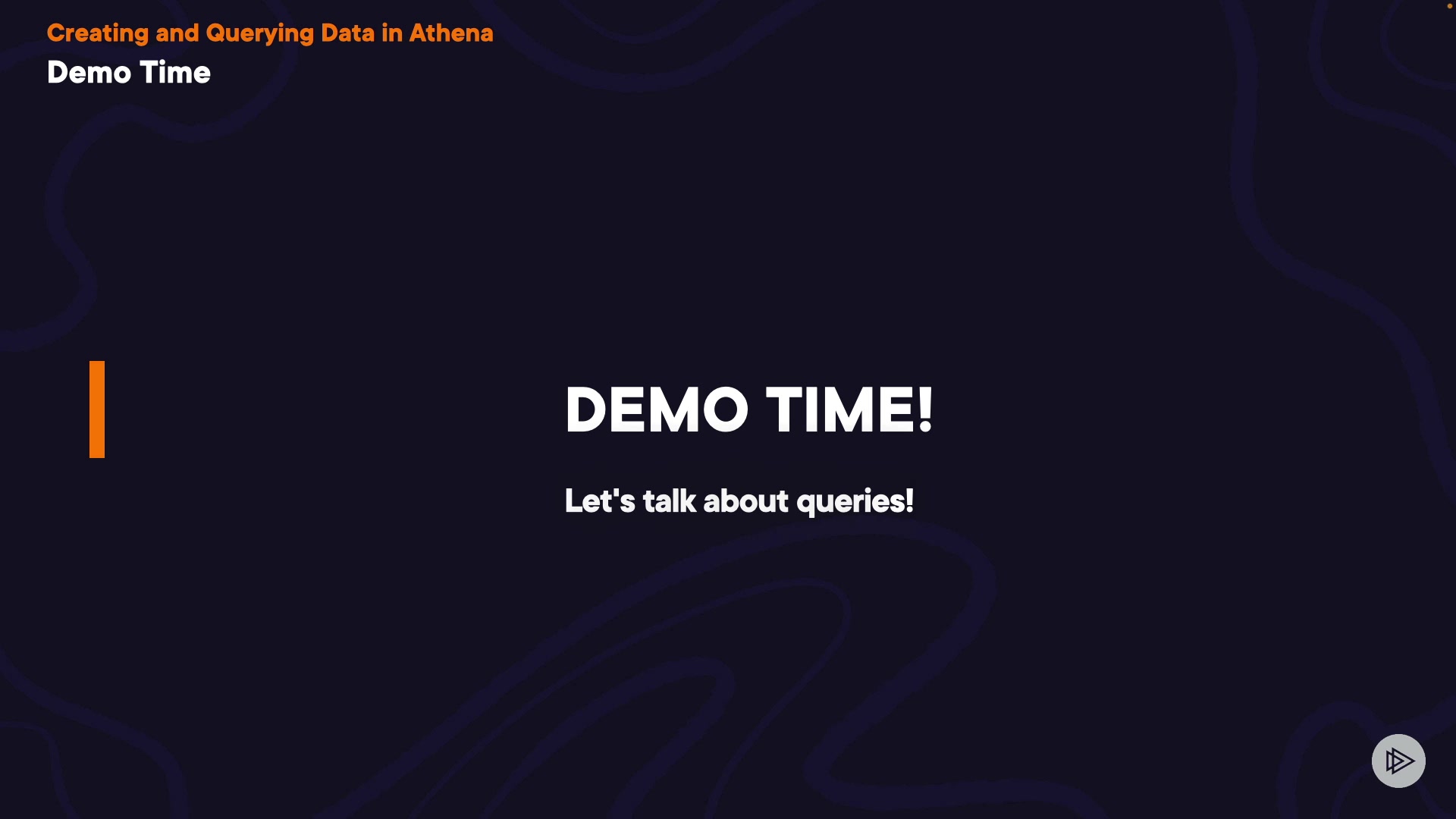 Creating and Querying Data in Athena
Demo Time

DEMO TIME!

Let's talk about queries!